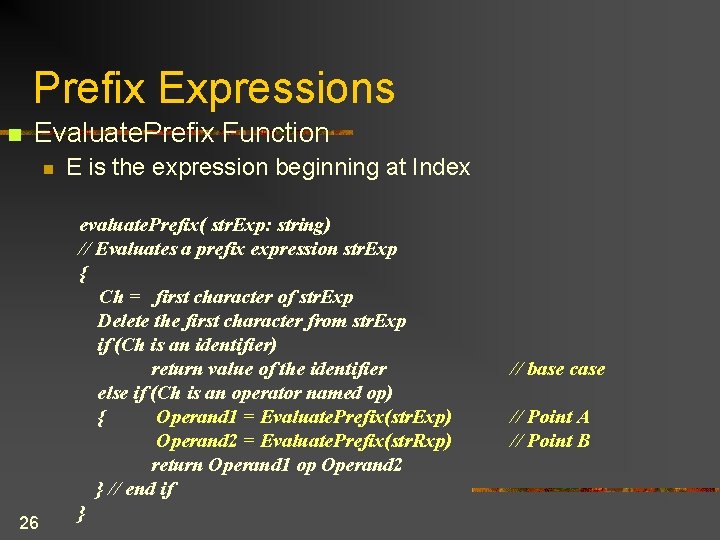 Prefix Expressions

EvaluatePrefix Function

E is the expression beginning at Index

evaluatePrefix( strExp: string)
// Evaluates a prefix expression strExp
{
Ch = first character of strExp
Delete the first character from strExp
if (Ch is an identifier)
return value of the identifier // base case
else if (Ch is an operator named op)
{ Operand1 = EvaluatePrefix(strExp) // Point A
Operand2 = EvaluatePrefix(strRxp) // Point B
return Operand1 op Operand2
} // end if
}

26